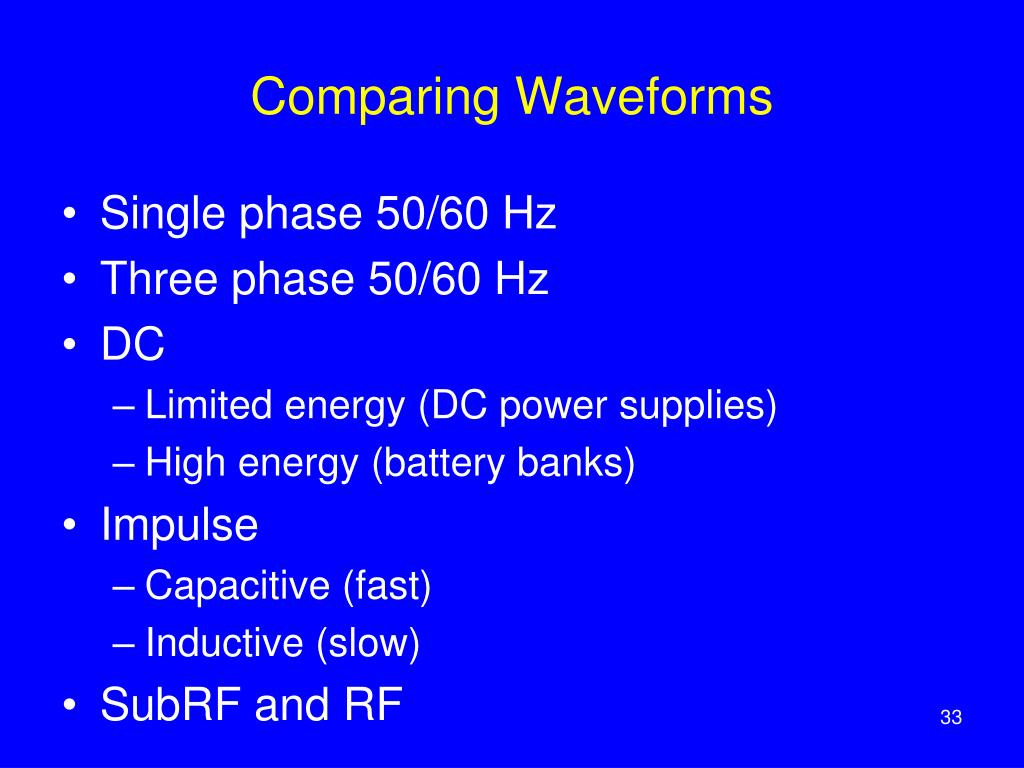 Comparing Waveforms

• Single phase 50/60 Hz
• Three phase 50/60 Hz
• DC
– Limited energy (DC power supplies)
– High energy (battery banks)
• Impulse
– Capacitive (fast)
– Inductive (slow)
• SubRF and RF

33